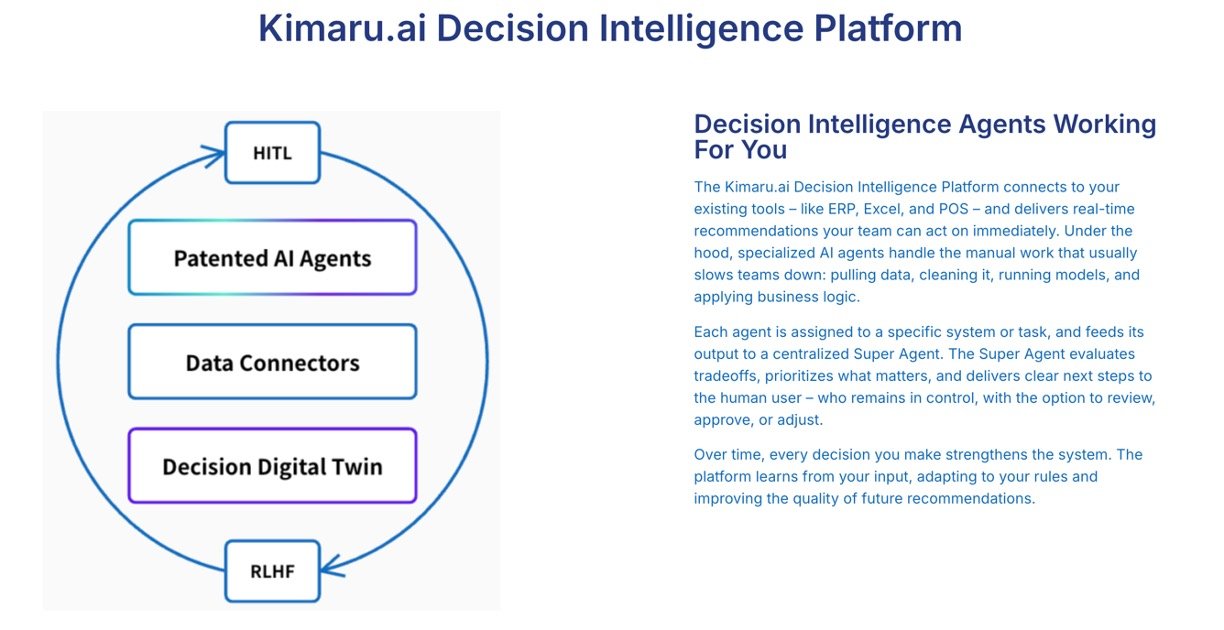 Kimaru.ai Decision Intelligence Platform

HITL

Patented AI Agents

Data Connectors

Decision Digital Twin

RLHF

Decision Intelligence Agents Working For You

The Kimaru.ai Decision Intelligence Platform connects to your existing tools – like ERP, Excel, and POS – and delivers real-time recommendations your team can act on immediately. Under the hood, specialized AI agents handle the manual work that usually slows teams down: pulling data, cleaning it, running models, and applying business logic.

Each agent is assigned to a specific system or task, and feeds its output to a centralized Super Agent. The Super Agent evaluates tradeoffs, prioritizes what matters, and delivers clear next steps to the human user – who remains in control, with the option to review, approve, or adjust.

Over time, every decision you make strengthens the system. The platform learns from your input, adapting to your rules and improving the quality of future recommendations.